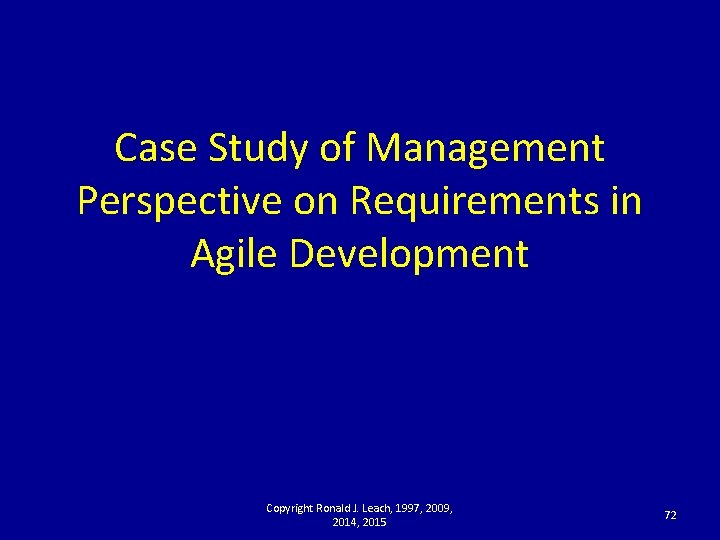 Case Study of Management Perspective on Requirements in Agile Development

Copyright Ronald J. Leach, 1997, 2009, 2014, 2015

72